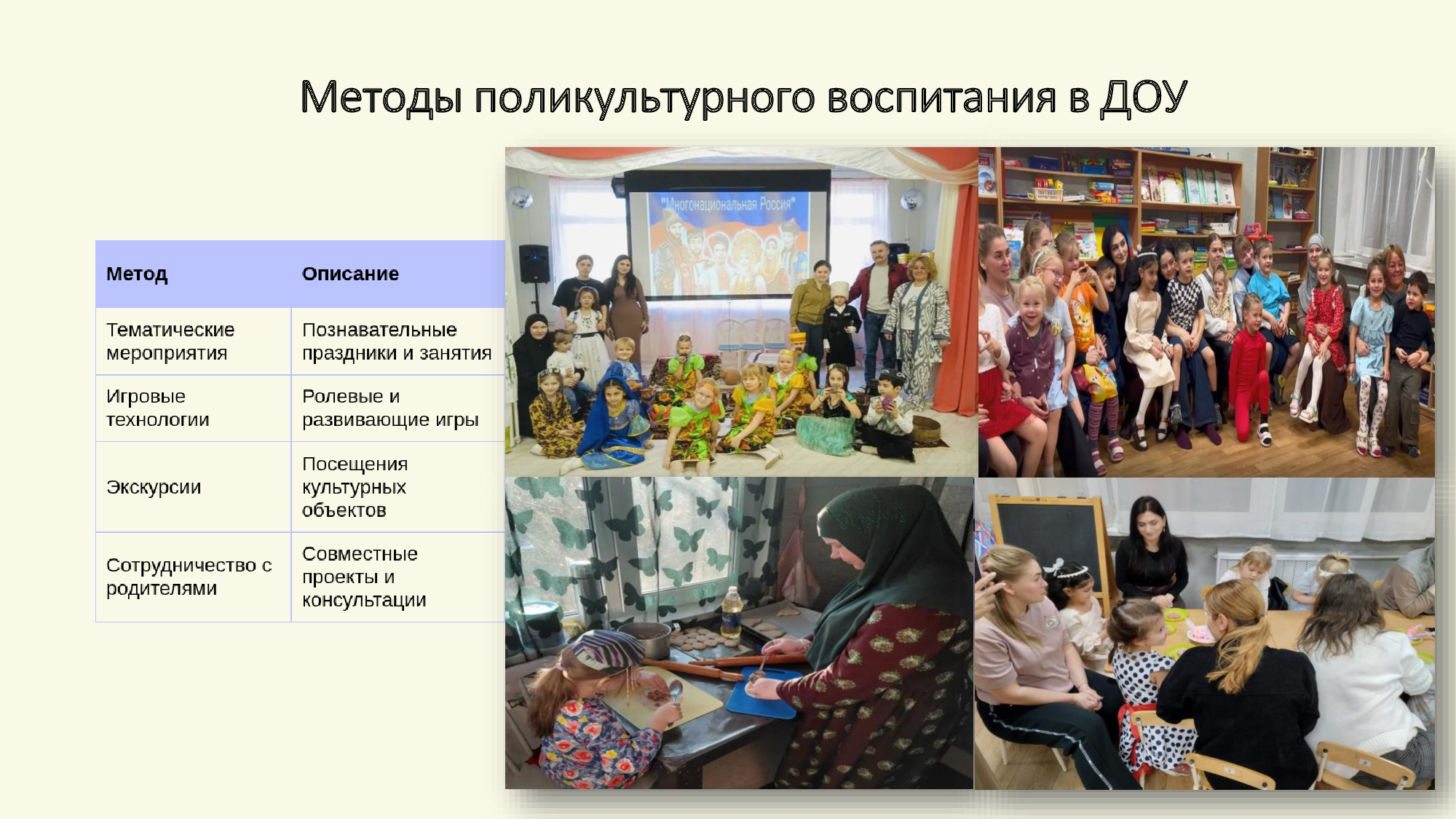 Методы поликультурного воспитания в ДОУ

| Метод | Описание |
|---|---|
| Тематические мероприятия | Познавательные праздники и занятия |
| Игровые технологии | Ролевые и развивающие игры |
| Экскурсии | Посещения культурных объектов |
| Сотрудничество с родителями | Совместные проекты и консультации |

"Многонациональная Россия"